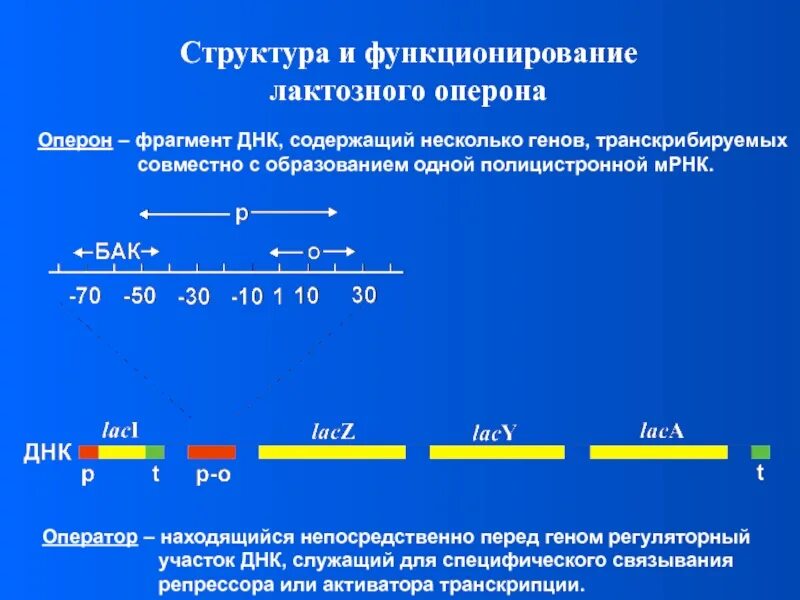 Структура и функционирование лактозного оперона

Оперон – фрагмент ДНК, содержащий несколько генов, транскрибируемых совместно с образованием одной полицистронной мРНК.

p

БАК

o

-70 -50 -30 -10 1 10 30

ДНК

lacI

lacZ

lacY

lacA

p t p-o t

Оператор – находящийся непосредственно перед геном регуляторный участок ДНК, служащий для специфического связывания репрессора или активатора транскрипции.